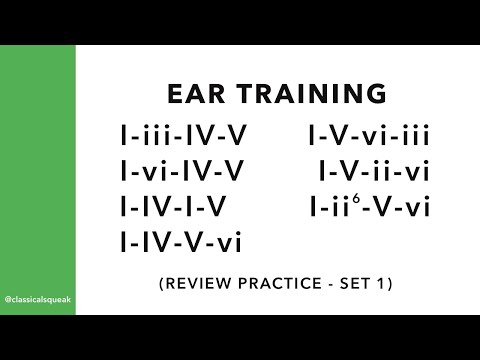 EAR TRAINING

I-iii-IV-V

I-vi-IV-V

I-IV-I-V

I-IV-V-vi

I-V-vi-iii

I-V-ii-vi

I-ii$^6$-V-vi

(REVIEW PRACTICE - SET 1)

@classicalsqueak